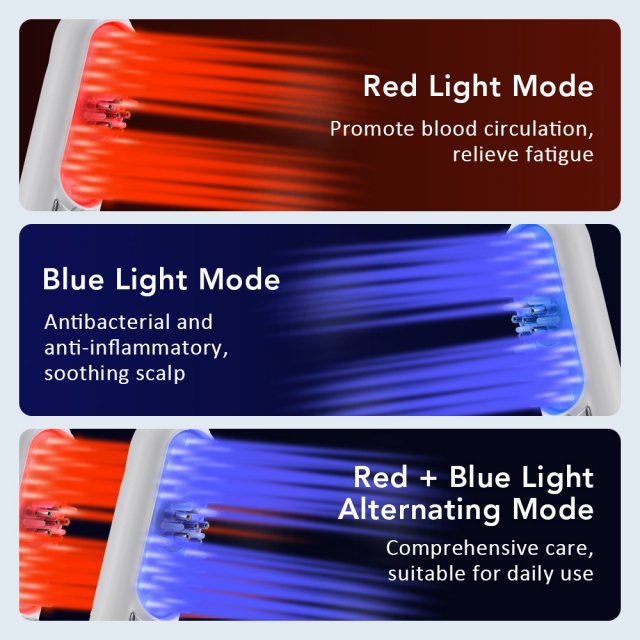 Red Light Mode

Promote blood circulation, relieve fatigue

Blue Light Mode

Antibacterial and anti-inflammatory, soothing scalp

Red + Blue Light Alternating Mode

Comprehensive care, suitable for daily use